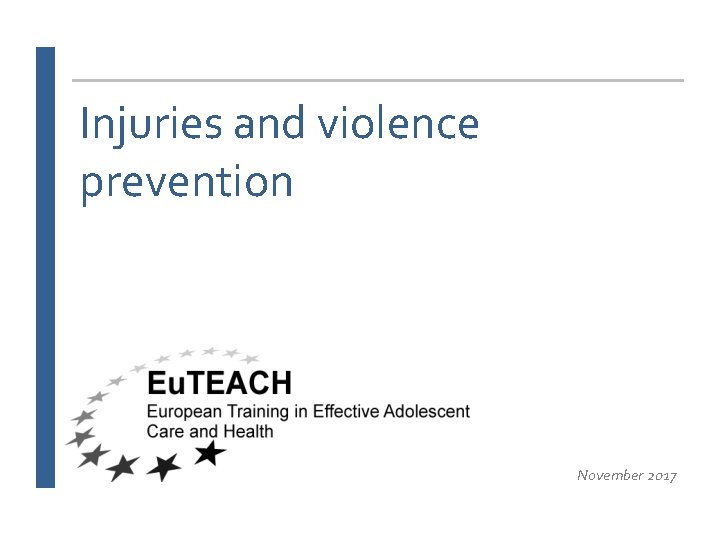 Injuries and violence prevention

EuTEACH
European Training in Effective Adolescent Care and Health

November 2017